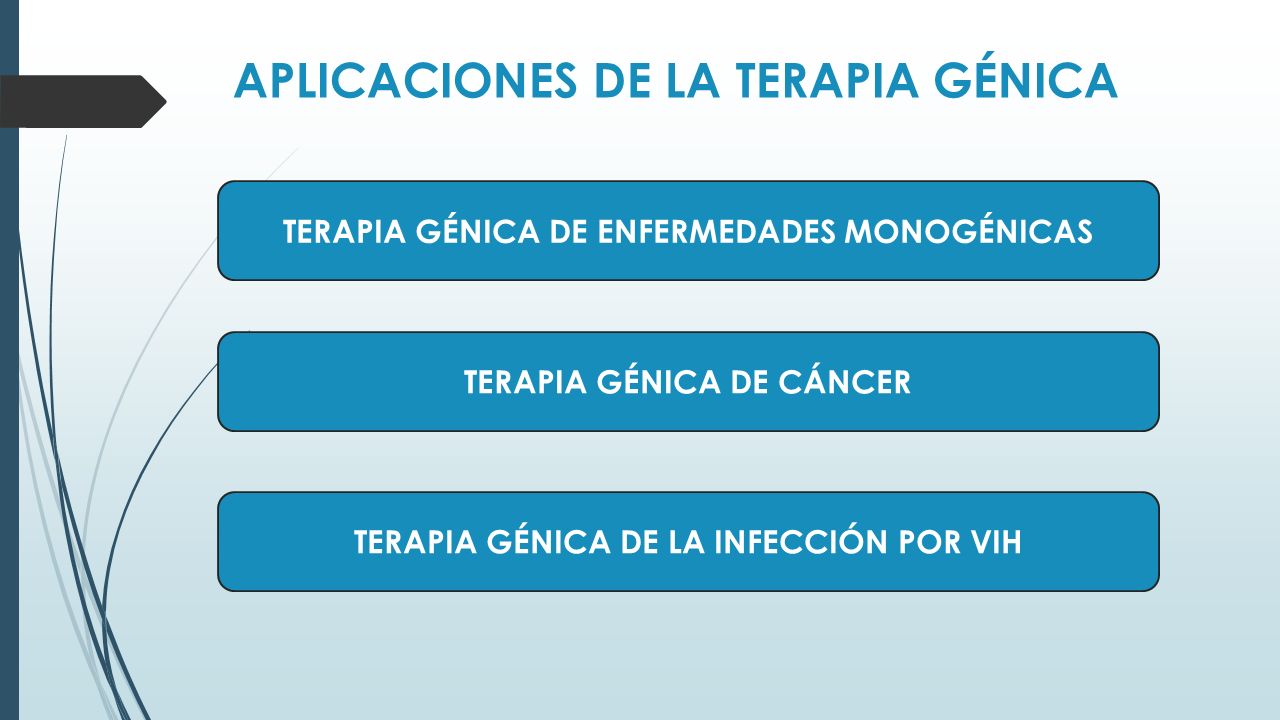 APLICACIONES DE LA TERAPIA GÉNICA

TERAPIA GÉNICA DE ENFERMEDADES MONOGÉNICAS

TERAPIA GÉNICA DE CÁNCER

TERAPIA GÉNICA DE LA INFECCIÓN POR VIH